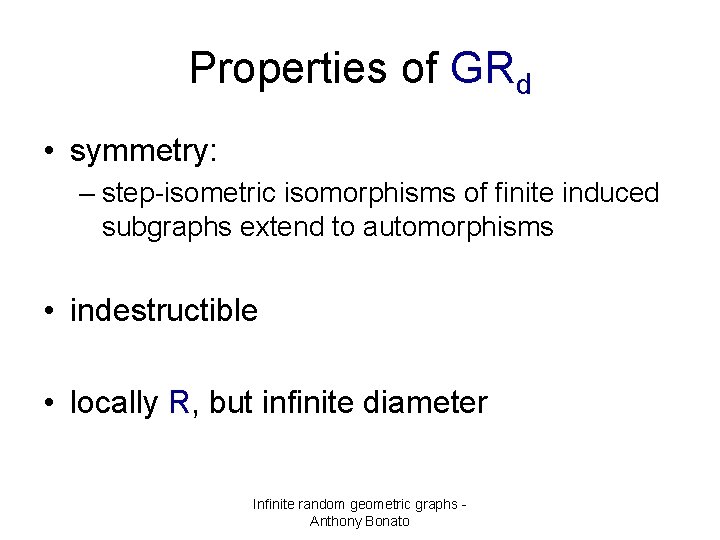 Properties of $GR_d$

• symmetry:
– step-isometric isomorphisms of finite induced subgraphs extend to automorphisms

• indestructible

• locally R, but infinite diameter

Infinite random geometric graphs - Anthony Bonato